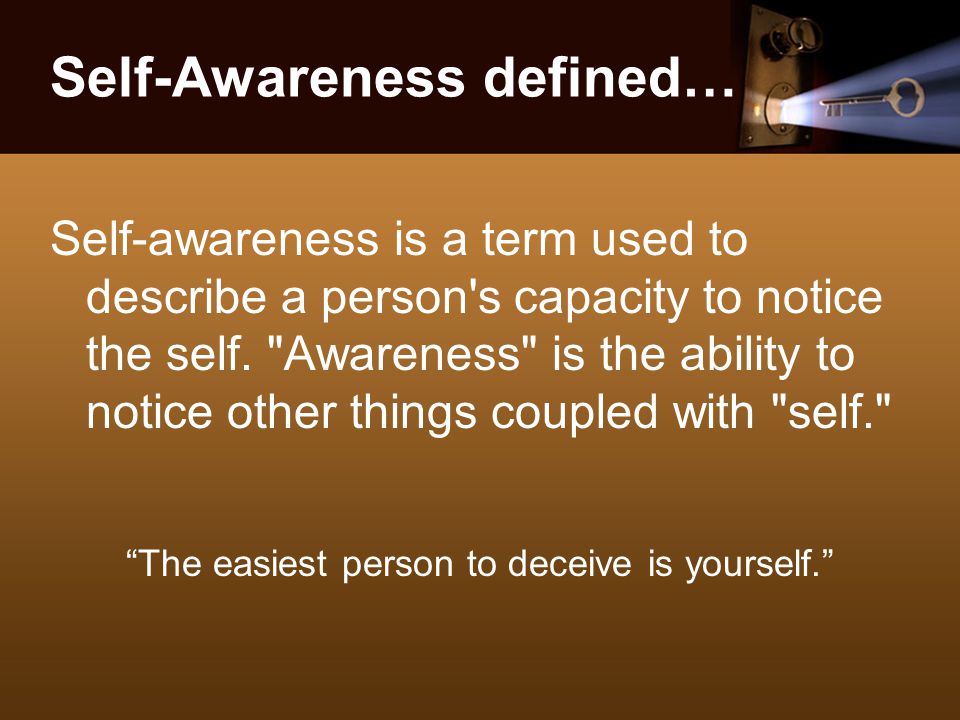 Self-Awareness defined…

Self-awareness is a term used to describe a person's capacity to notice the self. "Awareness" is the ability to notice other things coupled with "self."

“The easiest person to deceive is yourself.”